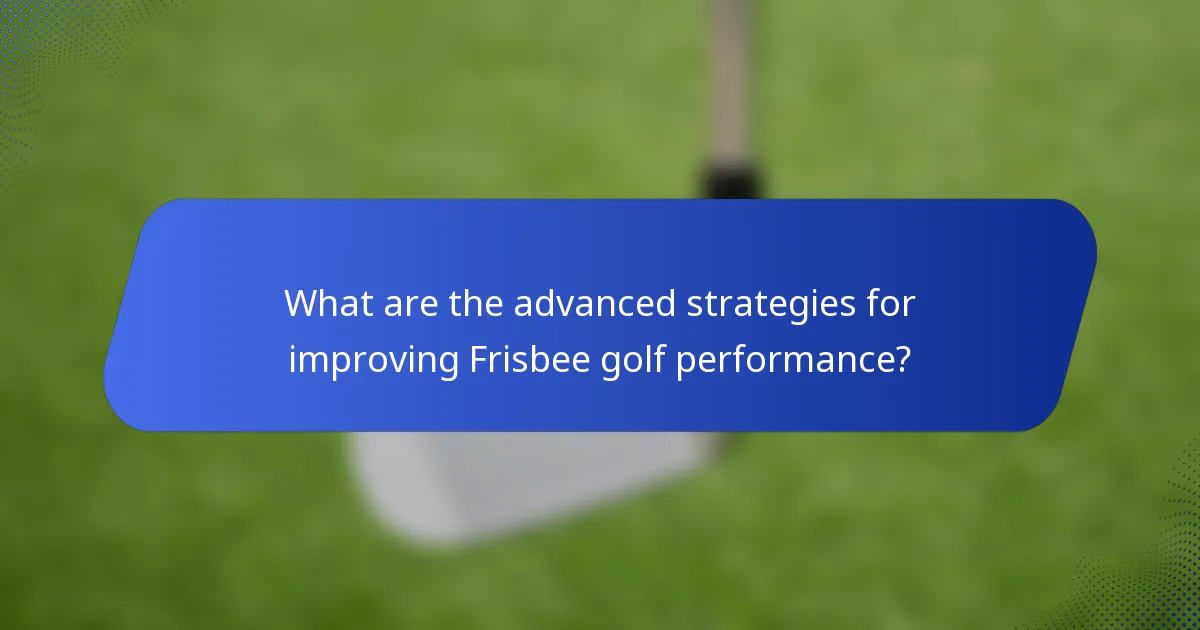 What are the advanced strategies for improving Frisbee golf performance?